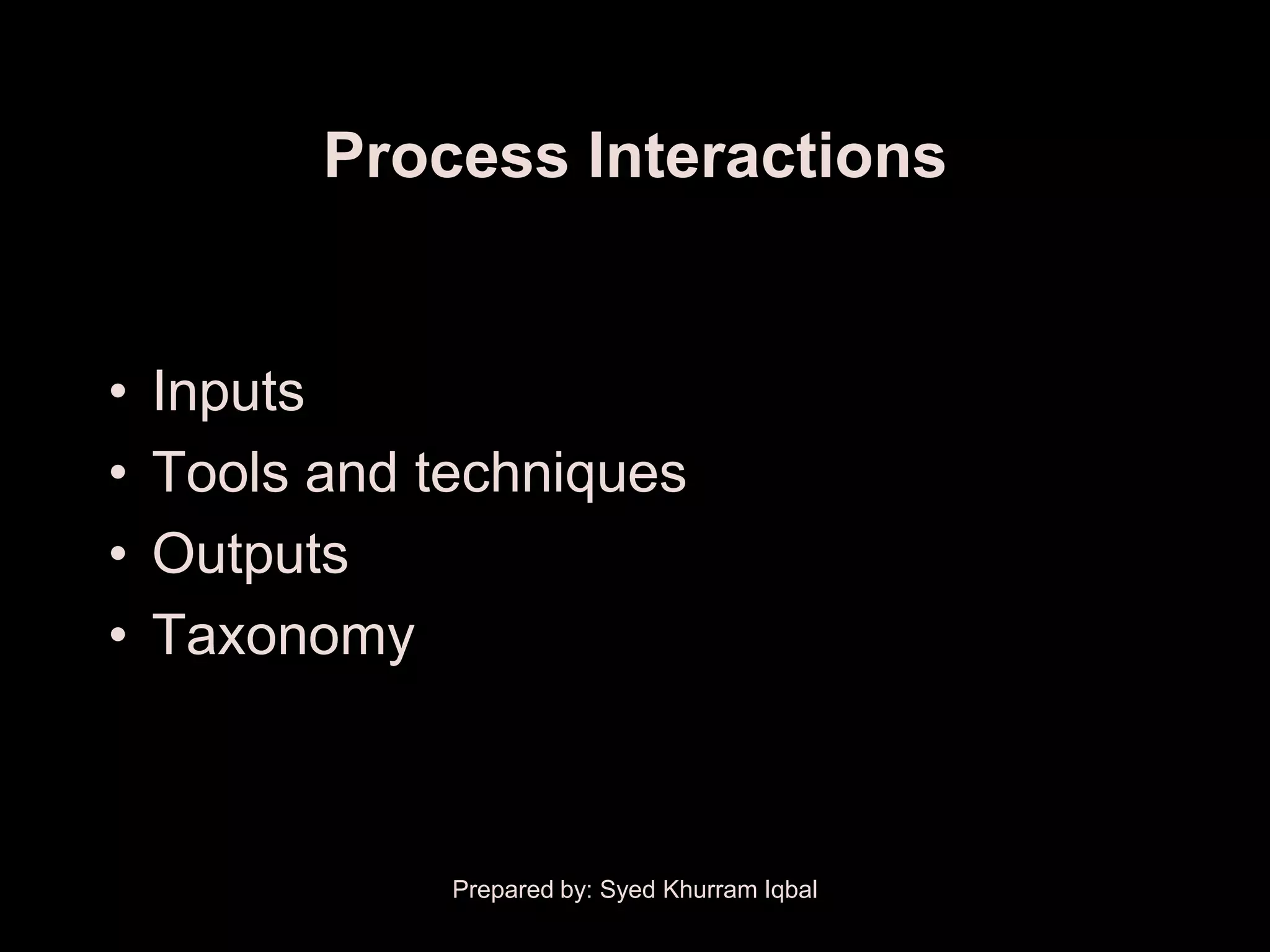 Process Interactions

• Inputs
• Tools and techniques
• Outputs
• Taxonomy

Prepared by: Syed Khurram Iqbal